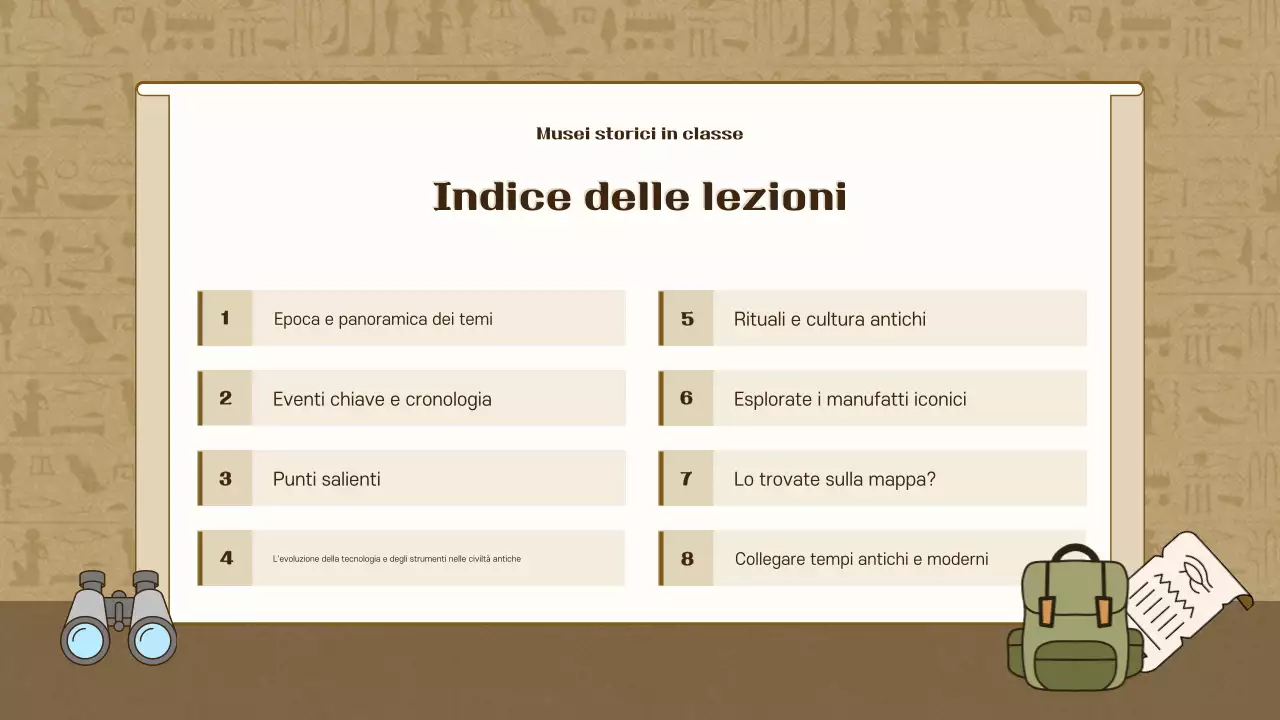 Musei storici in classe

Indice delle lezioni

1 Epoca e panoramica dei temi

2 Eventi chiave e cronologia

3 Punti salienti

4 L'evoluzione della tecnologia e degli strumenti nelle civiltà antiche

5 Rituali e cultura antichi

6 Esplorate i manufatti iconici

7 Lo trovate sulla mappa?

8 Collegare tempi antichi e moderni